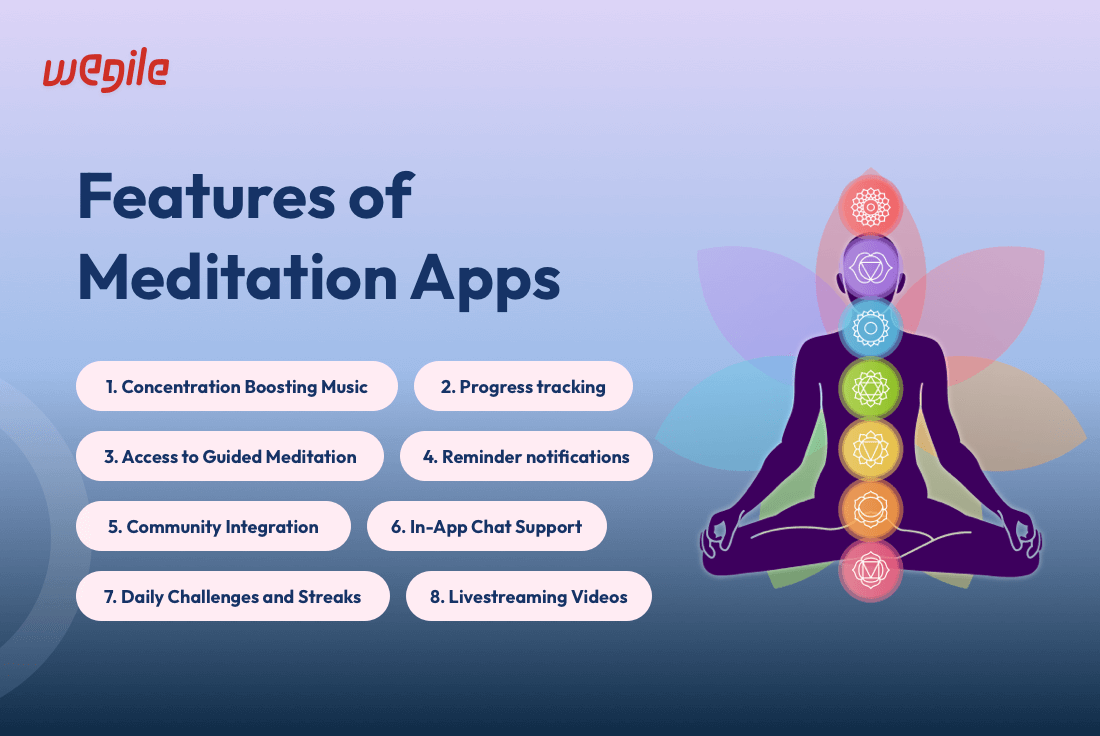 wegile

Features of Meditation Apps

1. Concentration Boosting Music

2. Progress tracking

3. Access to Guided Meditation

4. Reminder notifications

5. Community Integration

6. In-App Chat Support

7. Daily Challenges and Streaks

8. Livestreaming Videos